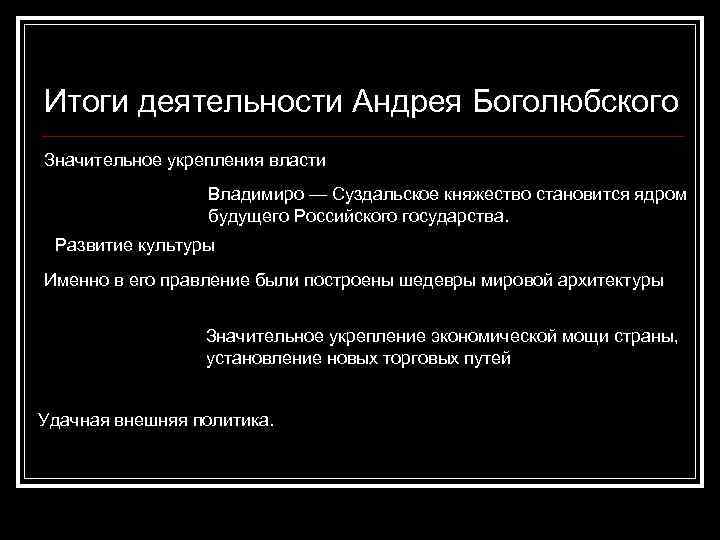 Итоги деятельности Андрея Боголюбского

Значительное укрепления власти

Владимиро — Суздальское княжество становится ядром будущего Российского государства.

Развитие культуры

Именно в его правление были построены шедевры мировой архитектуры

Значительное укрепление экономической мощи страны, установление новых торговых путей

Удачная внешняя политика.